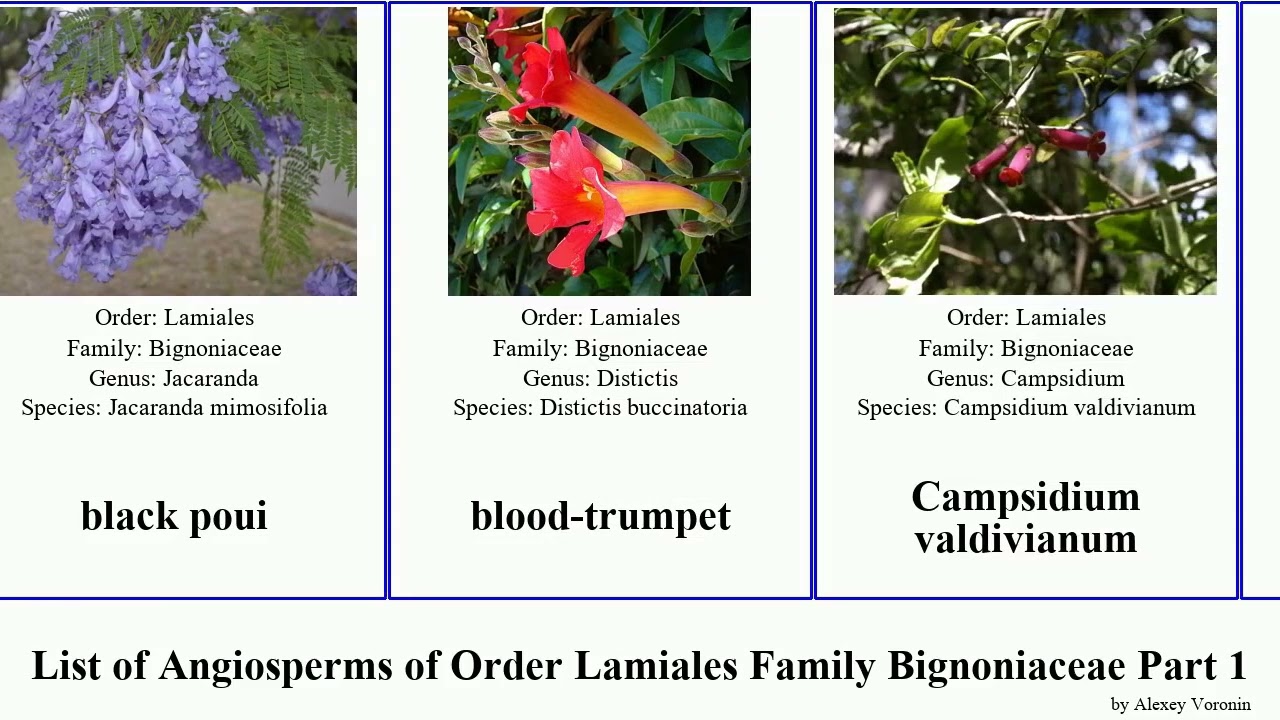 Order: Lamiales
Family: Bignoniaceae
Genus: Jacaranda
Species: Jacaranda mimosifolia

black poui

Order: Lamiales
Family: Bignoniaceae
Genus: Distictis
Species: Distictis buccinatoria

blood-trumpet

Order: Lamiales
Family: Bignoniaceae
Genus: Campsidium
Species: Campsidium valdivianum

Campsidium valdivianum

List of Angiosperms of Order Lamiales Family Bignoniaceae Part 1

by Alexey Voronin